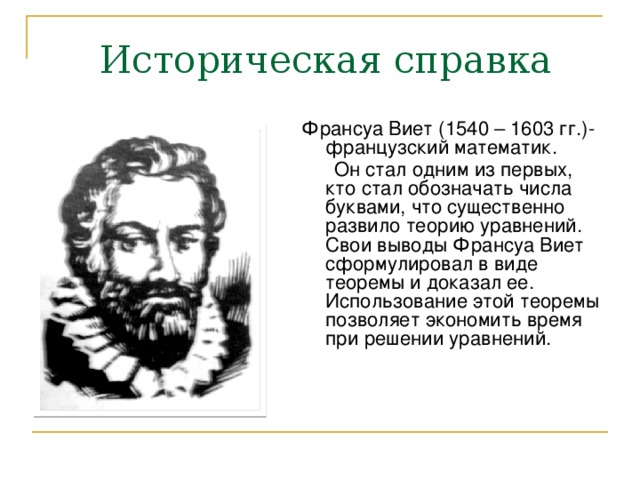 Историческая справка

Франсуа Виет (1540 – 1603 гг.)- французский математик.

Он стал одним из первых, кто стал обозначать числа буквами, что существенно развило теорию уравнений. Свои выводы Франсуа Виет сформулировал в виде теоремы и доказал ее. Использование этой теоремы позволяет экономить время при решении уравнений.